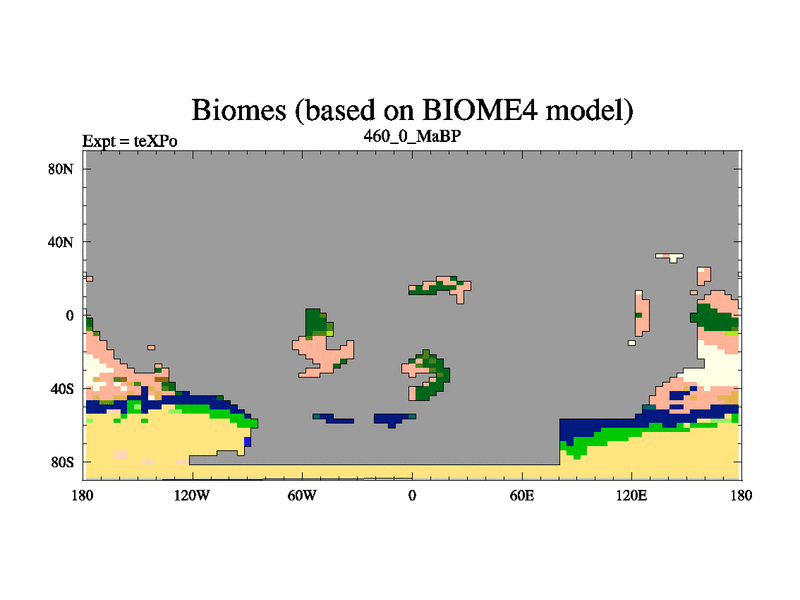 Biomes (based on BIOME4 model)

Expt = teXPo

460_0_MaBP

80N
40N
0
40S
80S

180
120W
60W
0
60E
120E
180